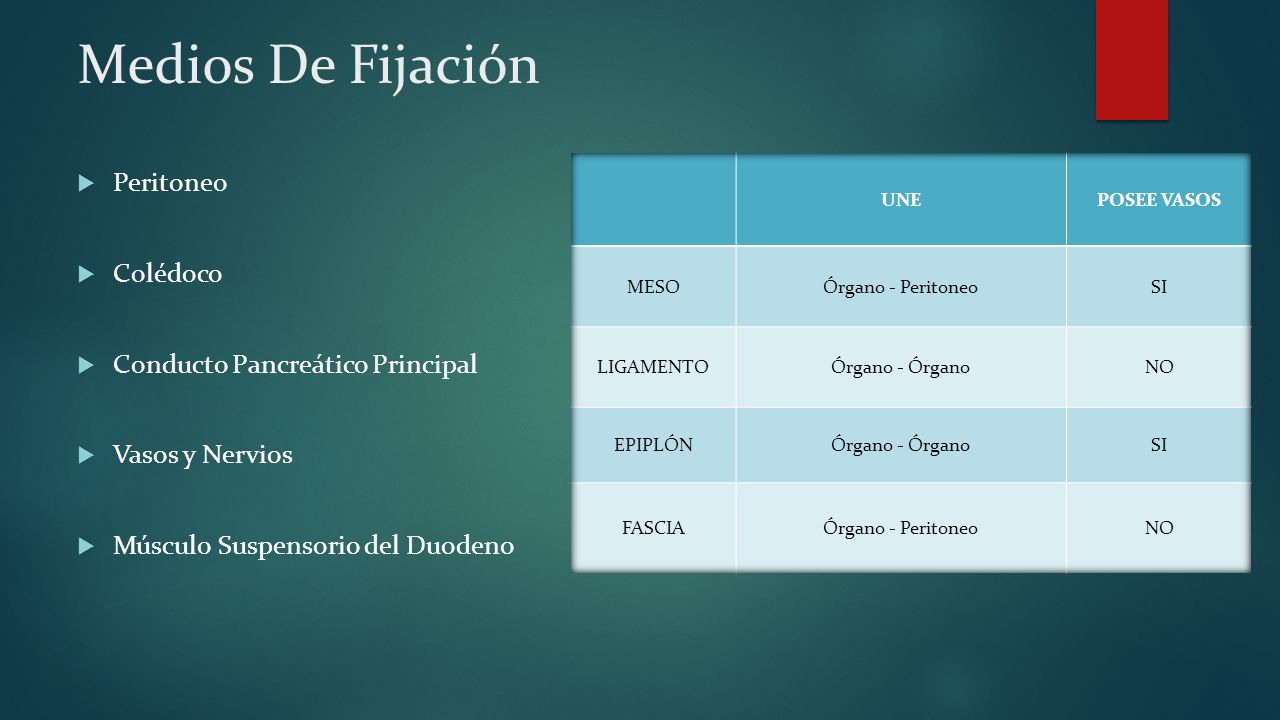 Medios De Fijación

Peritoneo

Colédoco

Conducto Pancreático Principal

Vasos y Nervios

Músculo Suspensorio del Duodeno

| | UNE | POSEE VASOS |
|---|---|---|
| MESO | Órgano - Peritoneo | SI |
| LIGAMENTO | Órgano - Órgano | NO |
| EPIPLÓN | Órgano - Órgano | SI |
| FASCIA | Órgano - Peritoneo | NO |